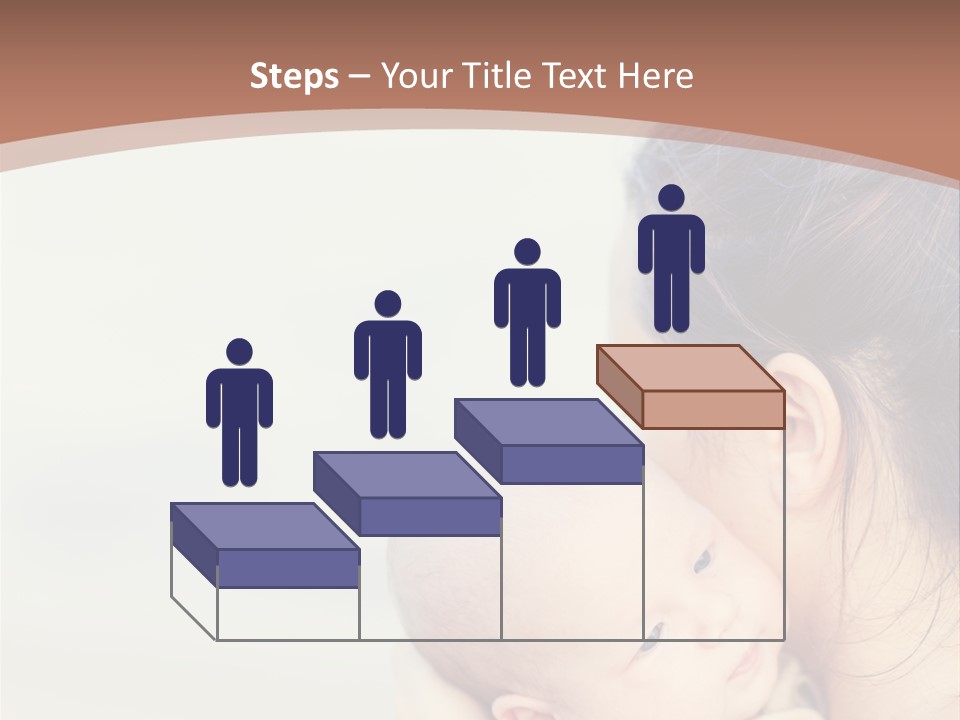 Steps – Your Title Text Here